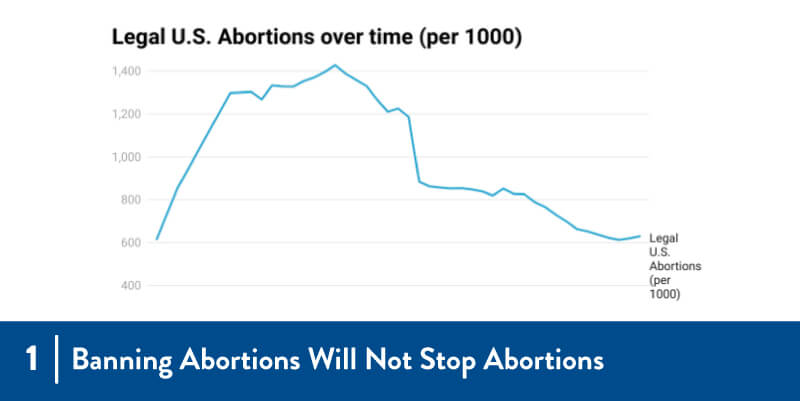 Legal U.S. Abortions over time (per 1000)

1,400
1,200
1,000
800
600
400

Legal U.S. Abortions (per 1000)

1 | Banning Abortions Will Not Stop Abortions